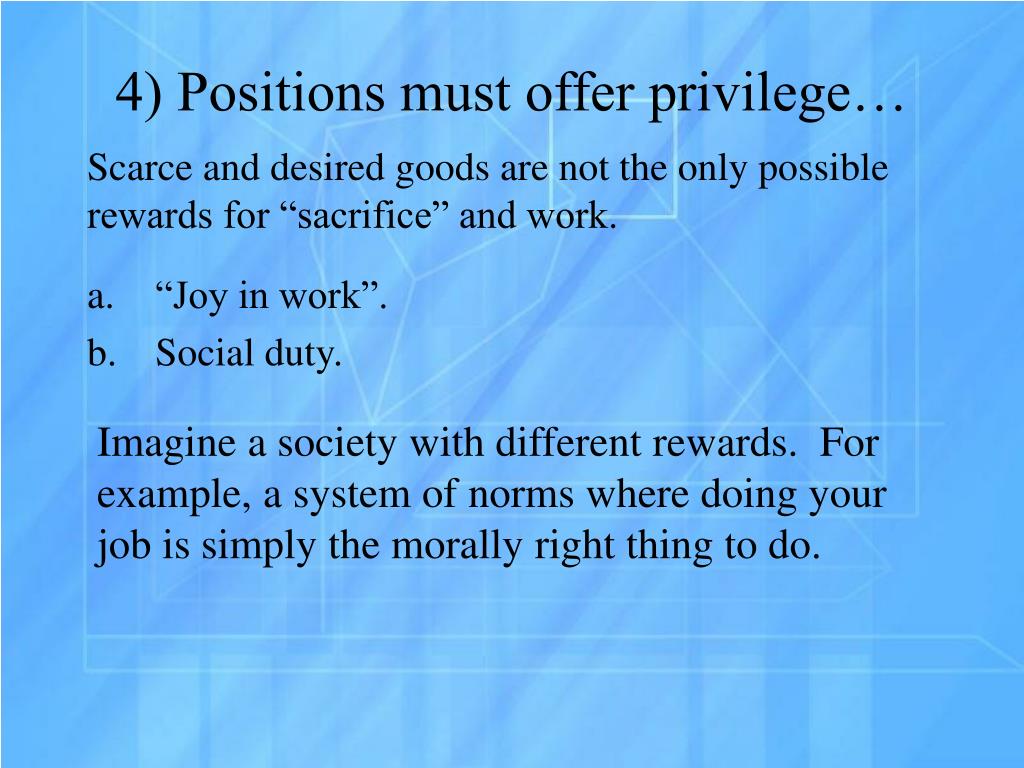 4) Positions must offer privilege…

Scarce and desired goods are not the only possible rewards for “sacrifice” and work.

a. “Joy in work”.
b. Social duty.

Imagine a society with different rewards. For example, a system of norms where doing your job is simply the morally right thing to do.